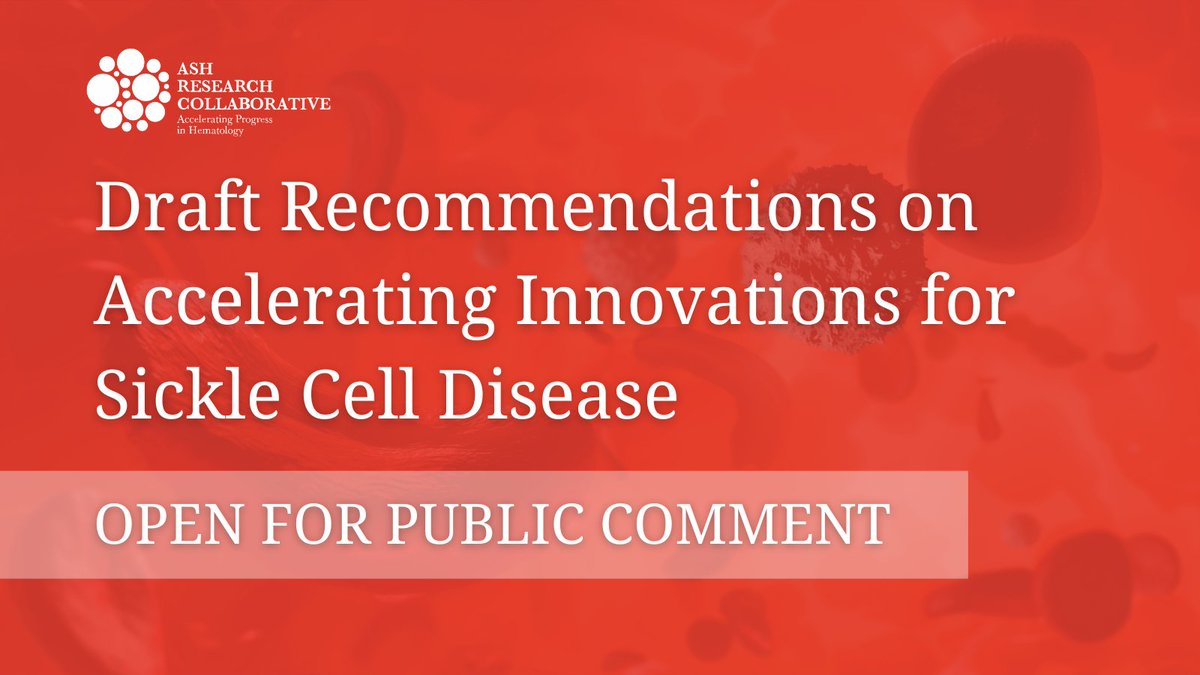 ASH RESEARCH COLLABORATIVE
Accelerating Progress in Hematology

Draft Recommendations on Accelerating Innovations for Sickle Cell Disease

OPEN FOR PUBLIC COMMENT